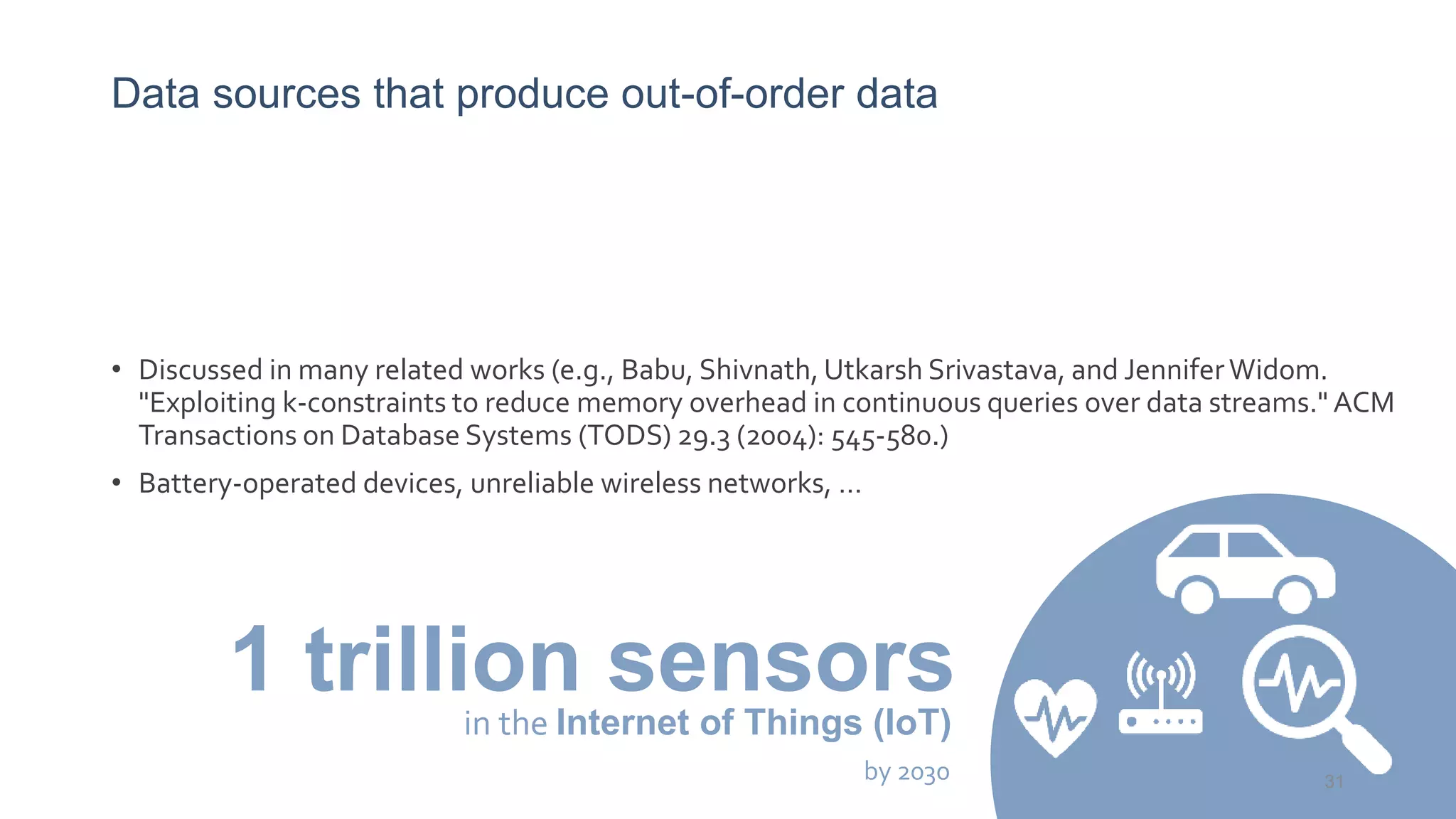 Data sources that produce out-of-order data

• Discussed in many related works (e.g., Babu, Shivnath, Utkarsh Srivastava, and Jennifer Widom. "Exploiting k-constraints to reduce memory overhead in continuous queries over data streams." ACM Transactions on Database Systems (TODS) 29.3 (2004): 545-580.)

• Battery-operated devices, unreliable wireless networks, …

1 trillion sensors
in the Internet of Things (IoT)
by 2030

31